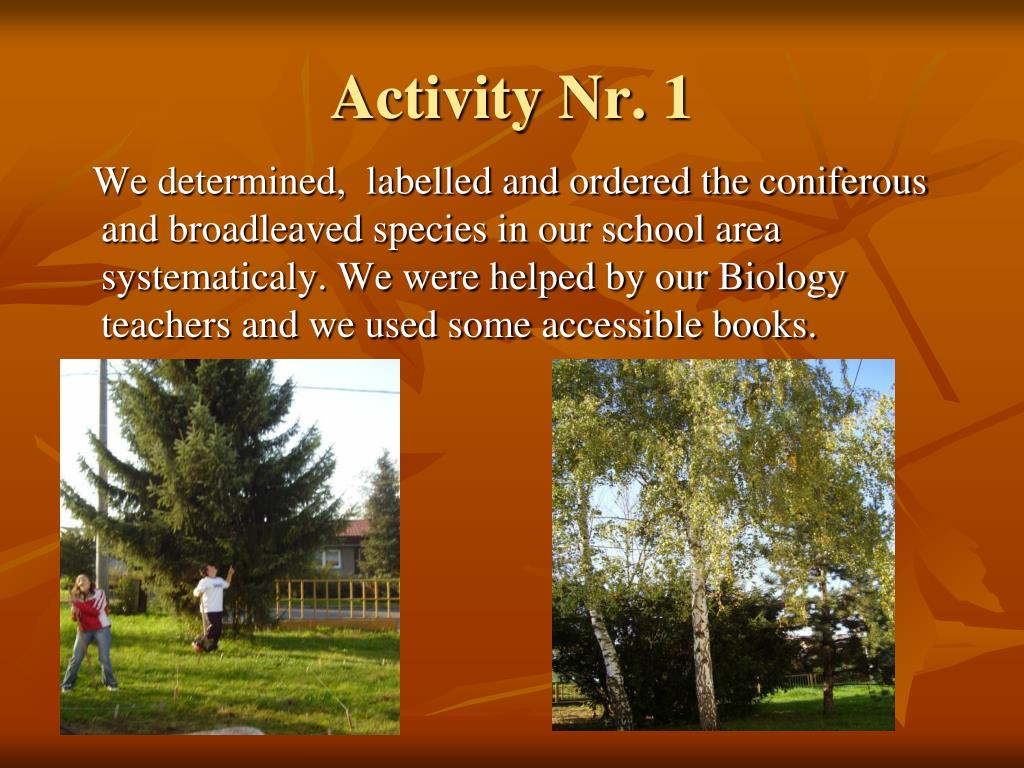 Activity Nr. 1

We determined, labelled and ordered the coniferous and broadleaved species in our school area systematicaly. We were helped by our Biology teachers and we used some accessible books.